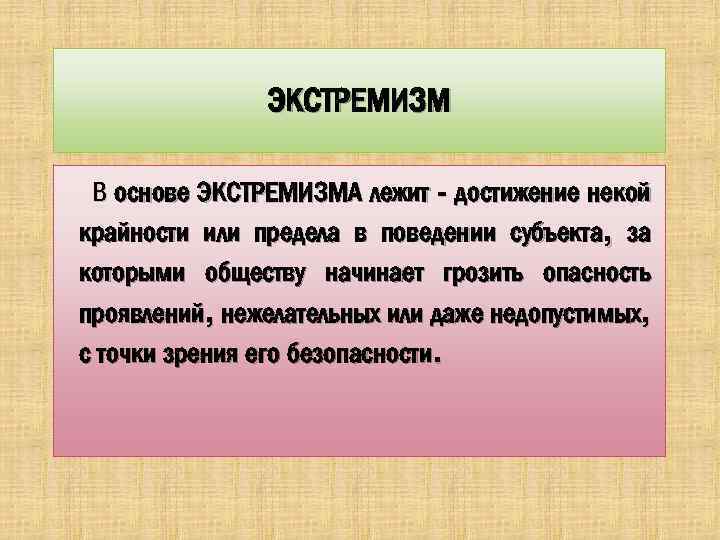 ЭКСТРЕМИЗМ

В основе ЭКСТРЕМИЗМА лежит - достижение некой крайности или предела в поведении субъекта, за которыми обществу начинает грозить опасность проявлений, нежелательных или даже недопустимых, с точки зрения его безопасности.